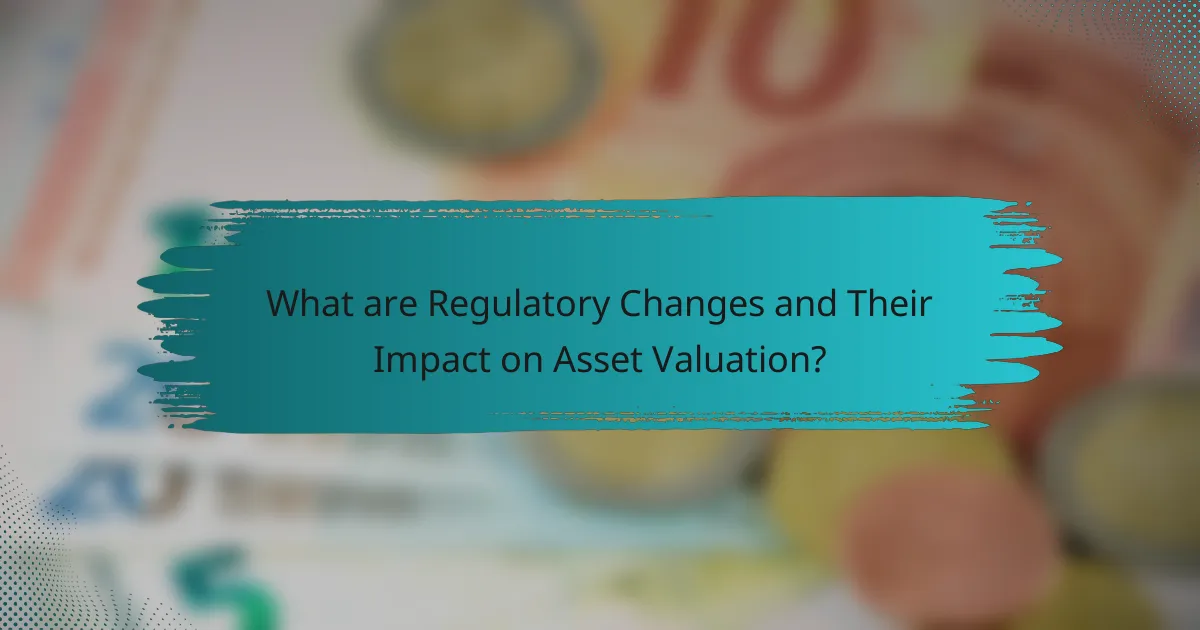 What are Regulatory Changes and Their Impact on Asset Valuation?